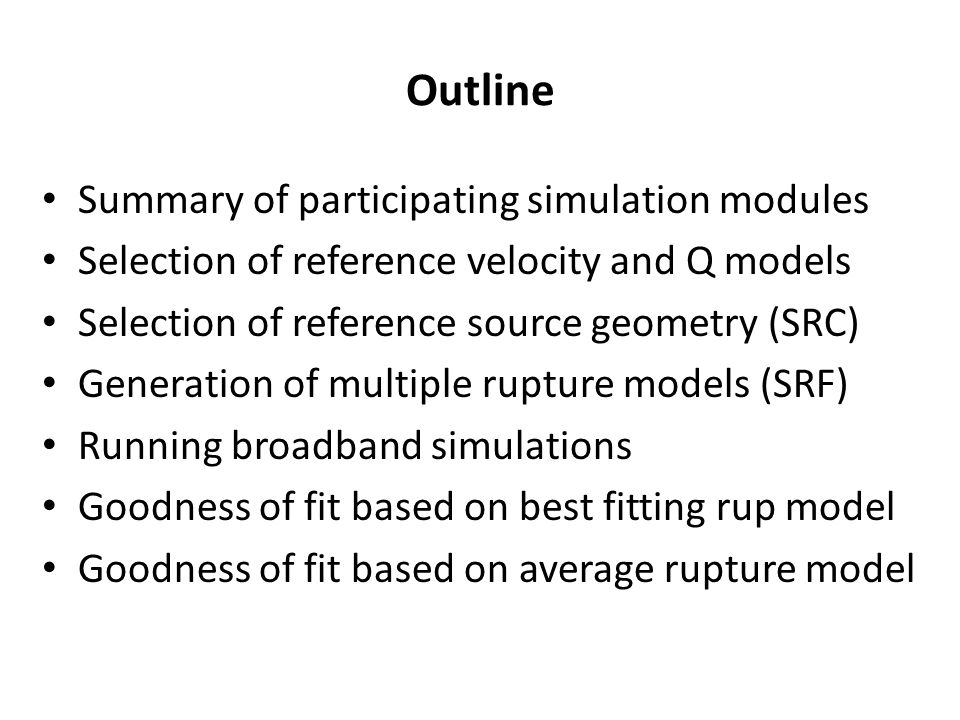 Outline

• Summary of participating simulation modules
• Selection of reference velocity and Q models
• Selection of reference source geometry (SRC)
• Generation of multiple rupture models (SRF)
• Running broadband simulations
• Goodness of fit based on best fitting rup model
• Goodness of fit based on average rupture model